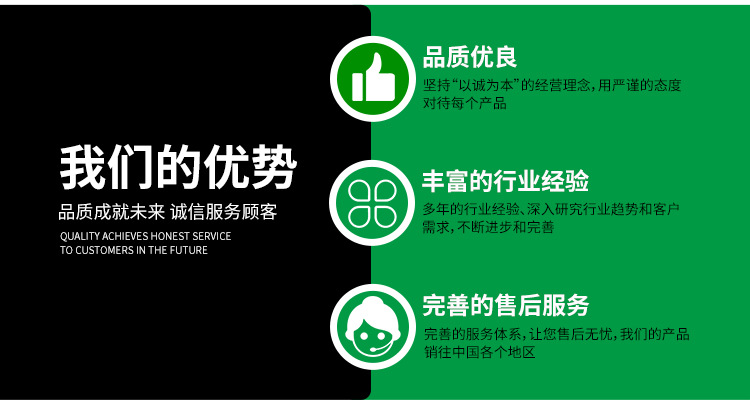 我们的优势

品质成就未来 诚信服务顾客

QUALITY ACHIEVES HONEST SERVICE TO CUSTOMERS IN THE FUTURE

品质优良

坚持“以诚为本”的经营理念,用严谨的态度对待每个产品

丰富的行业经验

多年的行业经验、深入研究行业趋势和客户需求,不断进步和完善

完善的售后服务

完善的服务体系,让您售后无忧,我们的产品销往中国各个地区